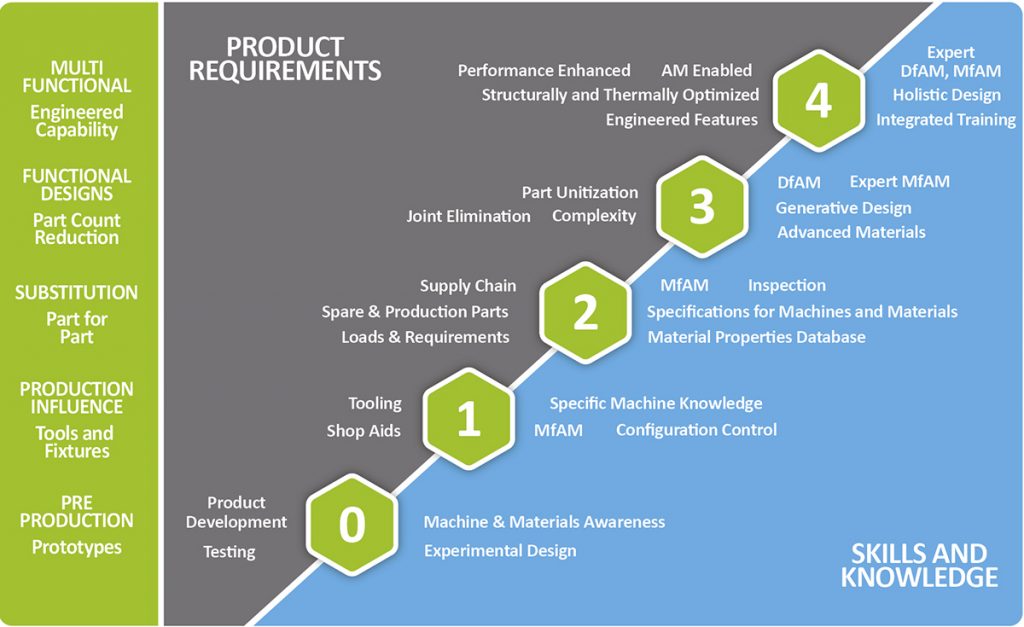 MULTI FUNCTIONAL
Engineered Capability

FUNCTIONAL DESIGNS
Part Count Reduction

SUBSTITUTION
Part for Part

PRODUCTION INFLUENCE
Tools and Fixtures

PRE PRODUCTION
Prototypes

PRODUCT REQUIREMENTS

Performance Enhanced AM Enabled
Structurally and Thermally Optimized
Engineered Features

4

Expert
DfAM, MfAM
Holistic Design
Integrated Training

Part Unitization
Joint Elimination Complexity

3

DfAM Expert MfAM
Generative Design
Advanced Materials

Supply Chain
Spare & Production Parts
Loads & Requirements

2

MfAM Inspection
Specifications for Machines and Materials
Material Properties Database

Tooling
Shop Aids

1

Specific Machine Knowledge
MfAM Configuration Control

Product Development
Testing

0

Machine & Materials Awareness
Experimental Design

SKILLS AND KNOWLEDGE